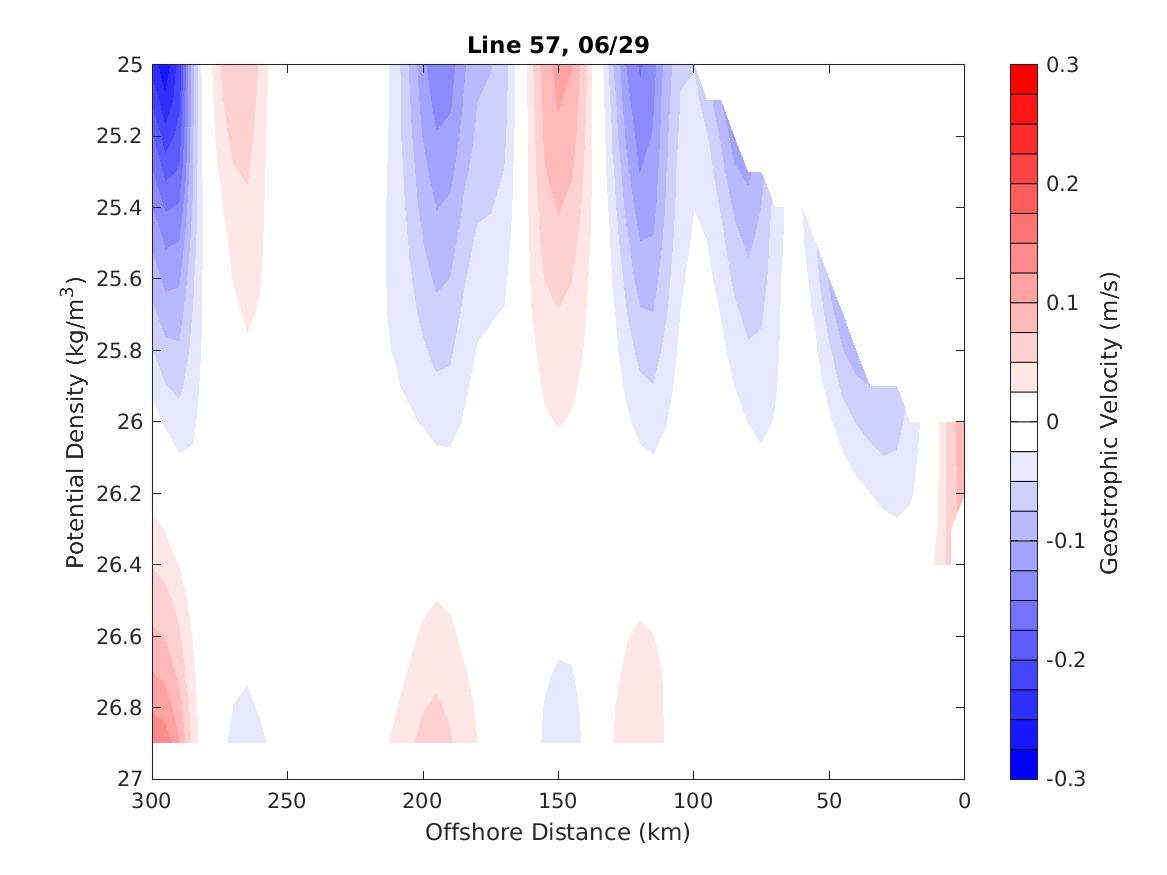 Line 57, 06/29

Potential Density (kg/m$^3$)

25
25.2
25.4
25.6
25.8
26
26.2
26.4
26.6
26.8
27

300
250
200
150
100
50
0

Offshore Distance (km)

0.3
0.2
0.1
0
-0.1
-0.2
-0.3

Geostrophic Velocity (m/s)